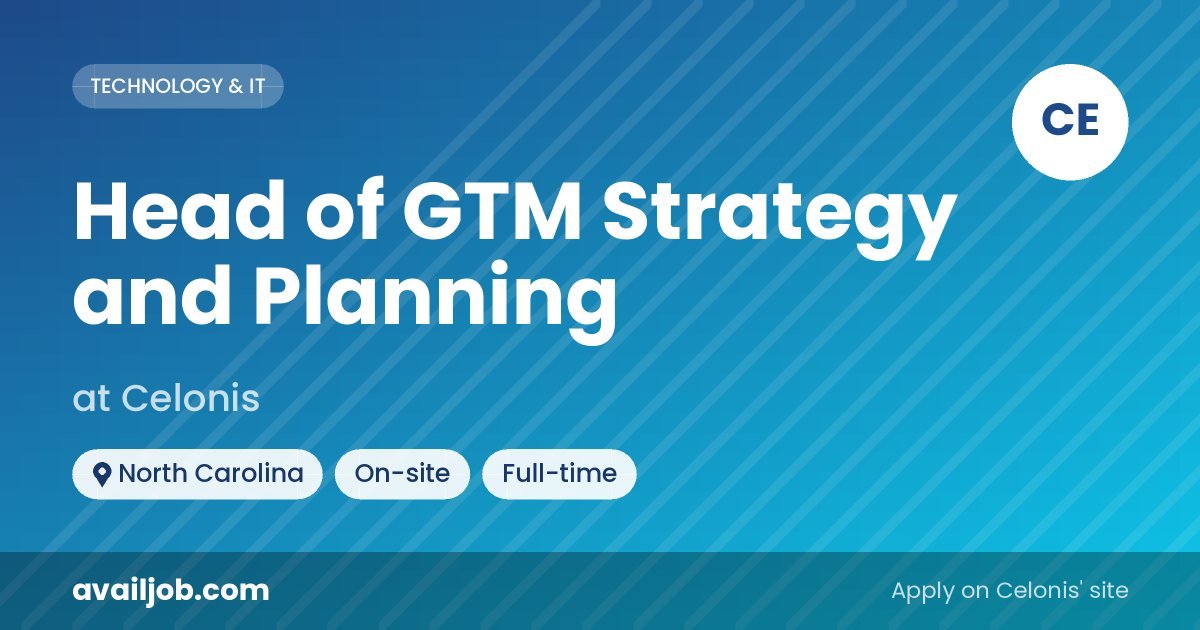 TECHNOLOGY & IT

CE

Head of GTM Strategy and Planning

at Celonis

North Carolina
On-site
Full-time

availjob.com

Apply on Celonis' site